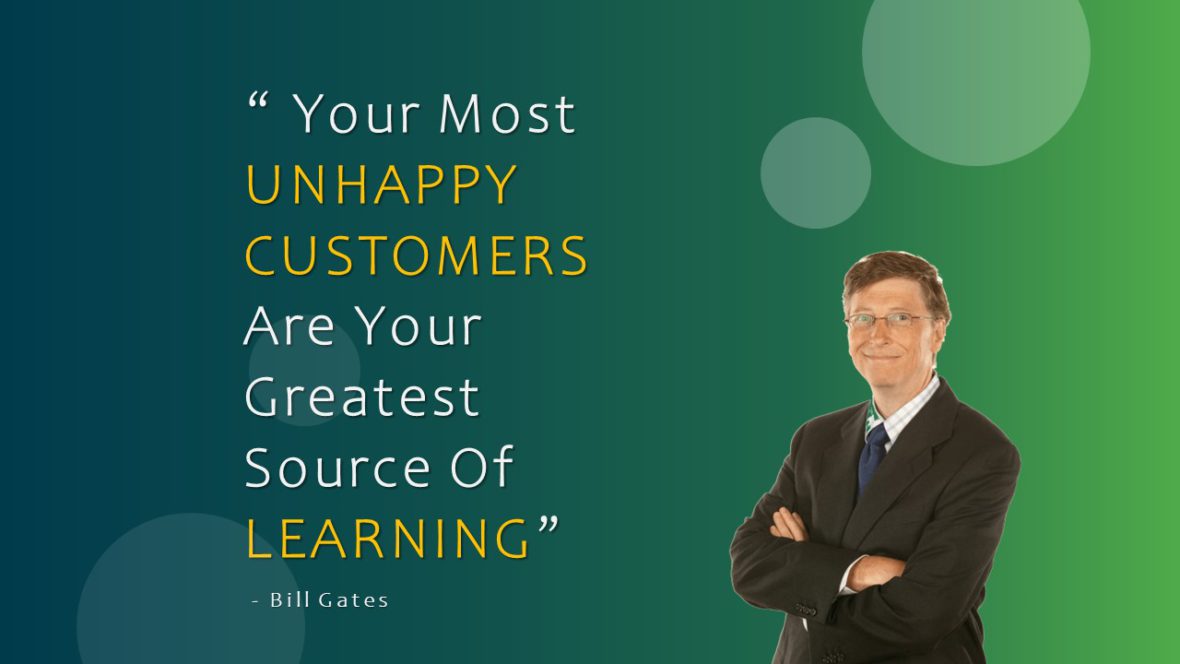 “ Your Most UNHAPPY CUSTOMERS Are Your Greatest Source Of LEARNING”

- Bill Gates